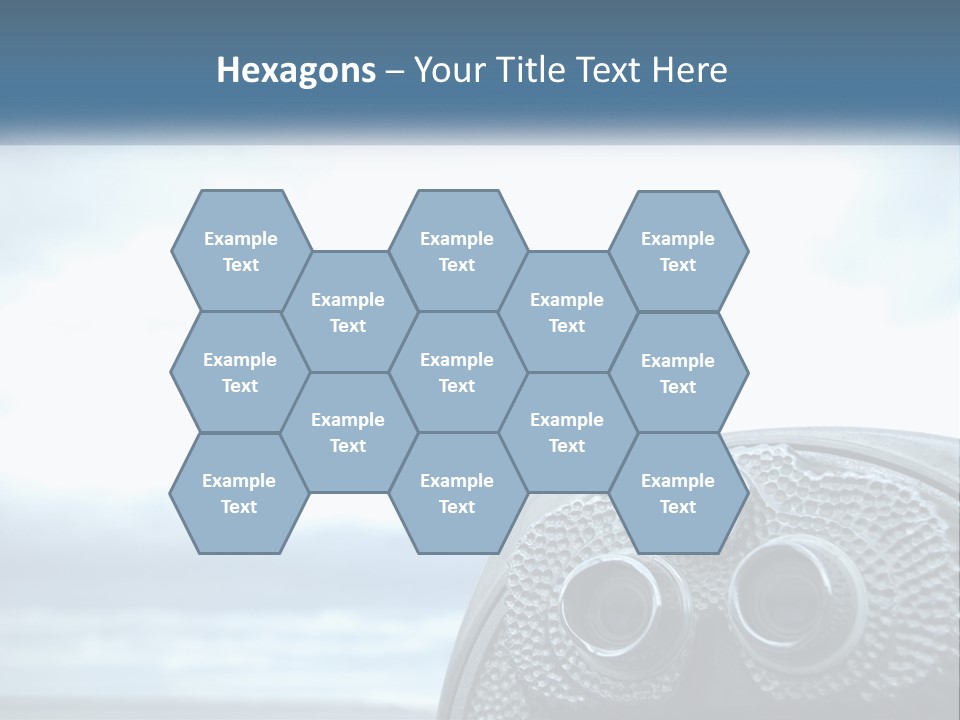 Hexagons – Your Title Text Here

Example Text

Example Text

Example Text

Example Text

Example Text

Example Text

Example Text

Example Text

Example Text

Example Text

Example Text

Example Text

Example Text